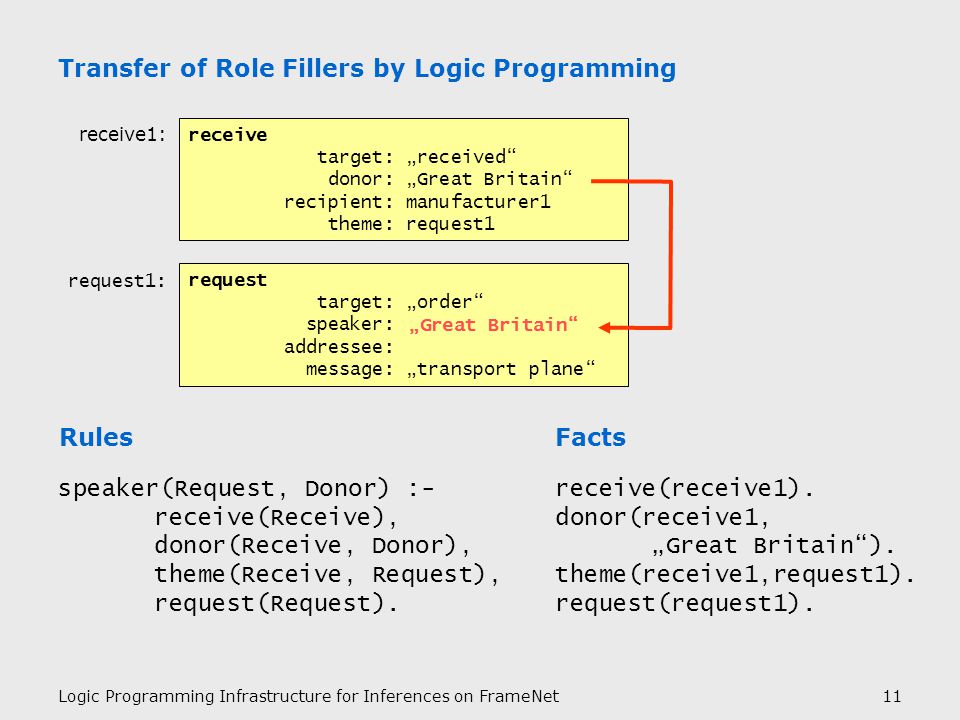 Transfer of Role Fillers by Logic Programming

receive1:
receive
target: „received“
donor: „Great Britain“
recipient: manufacturer1
theme: request1

request1:
request
target: „order“
speaker: „Great Britain“
addressee:
message: „transport plane“

Rules

speaker(Request, Donor) :-
receive(Receive),
donor(Receive, Donor),
theme(Receive, Request),
request(Request).

Facts

receive(receive1).
donor(receive1,
„Great Britain“).
theme(receive1,request1).
request(request1).

Logic Programming Infrastructure for Inferences on FrameNet

11